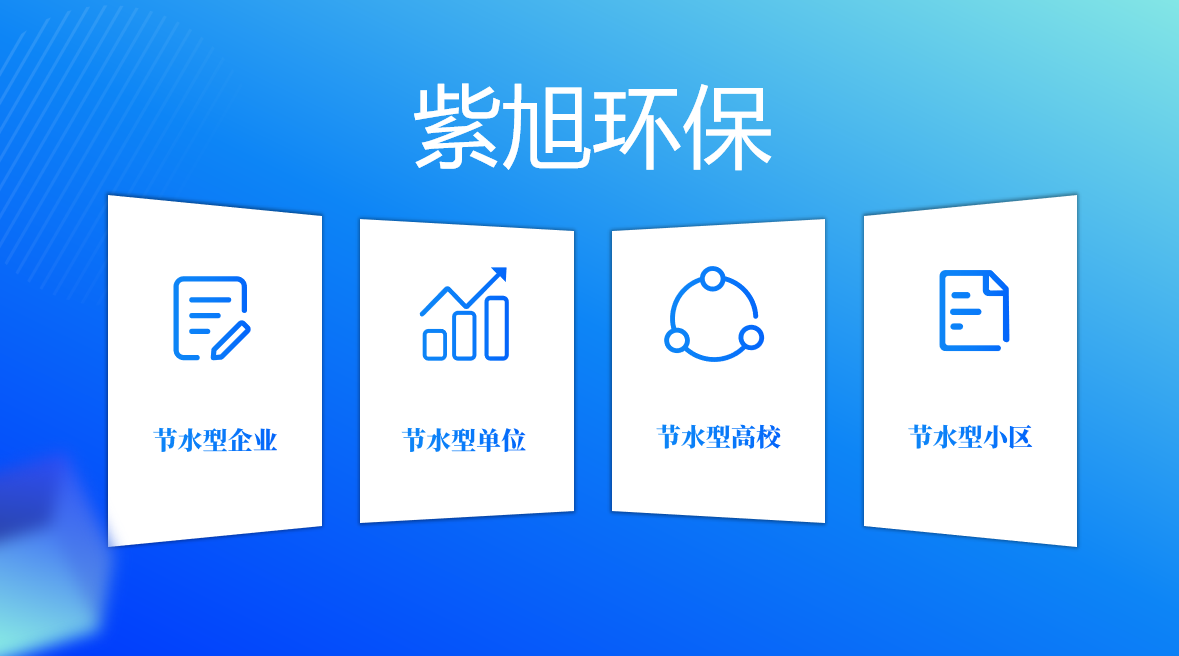 紫旭环保

节水型企业

节水型单位

节水型高校

节水型小区